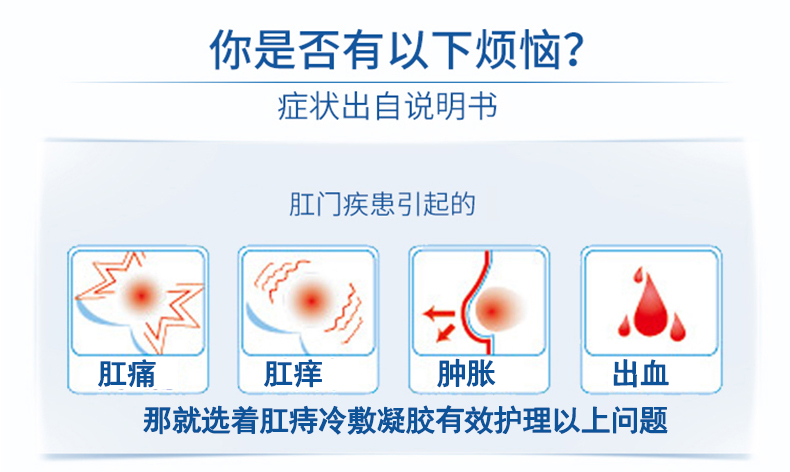 你是否有以下烦恼？

症状出自说明书

肛门疾患引起的

肛痛

肛痒

肿胀

出血

那就选着肛痔冷敷凝胶有效护理以上问题